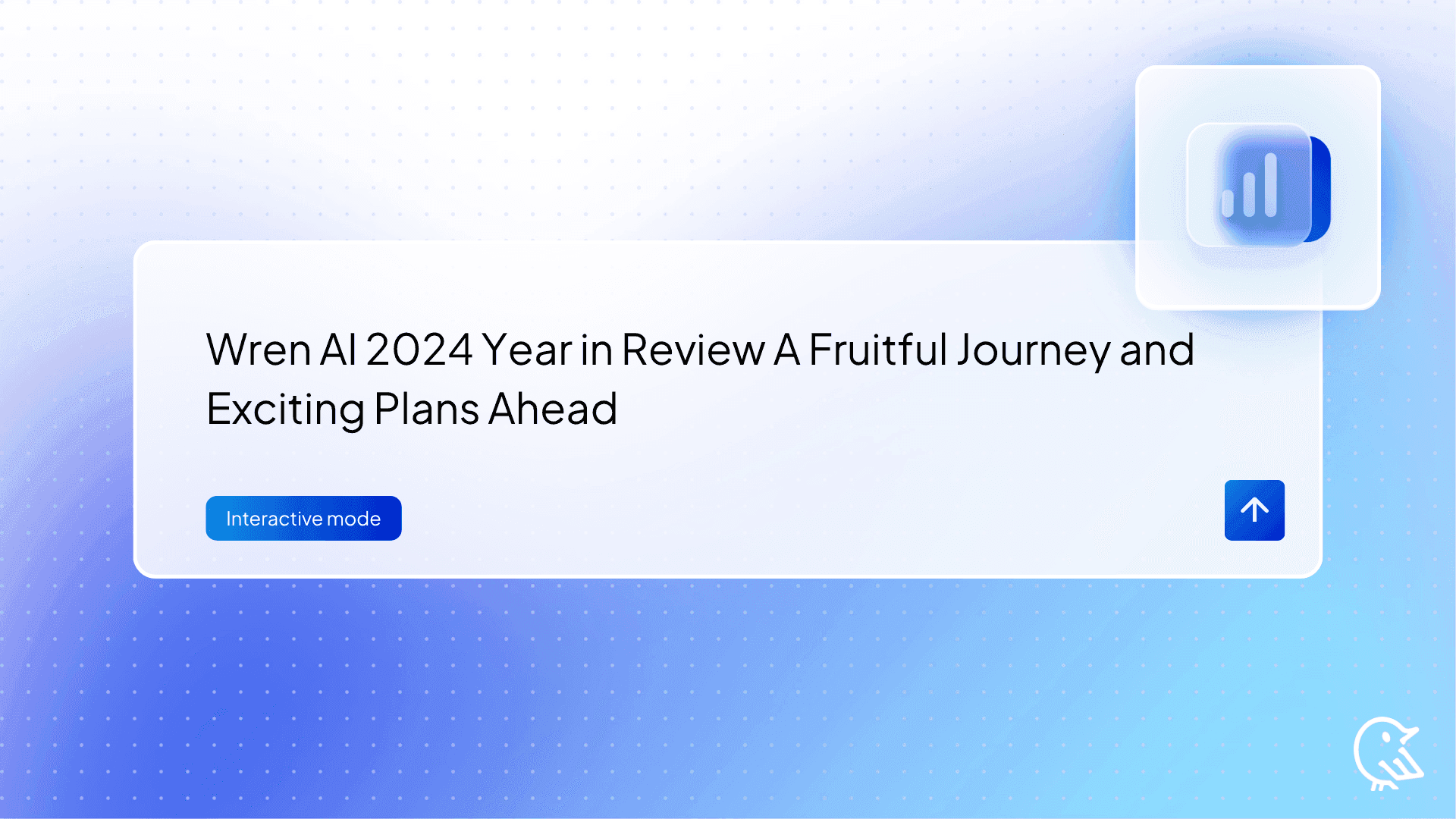 Wren AI 2024 Year in Review A Fruitful Journey and Exciting Plans Ahead

Interactive mode